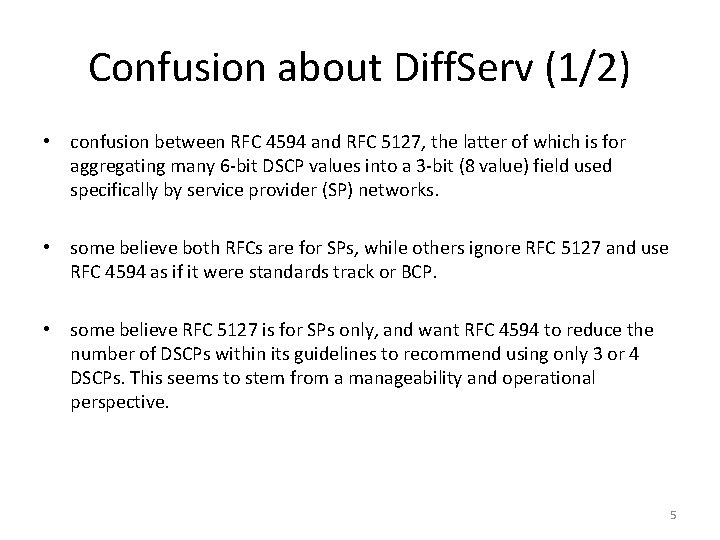 Confusion about DiffServ (1/2)

• confusion between RFC 4594 and RFC 5127, the latter of which is for aggregating many 6-bit DSCP values into a 3-bit (8 value) field used specifically by service provider (SP) networks.

• some believe both RFCs are for SPs, while others ignore RFC 5127 and use RFC 4594 as if it were standards track or BCP.

• some believe RFC 5127 is for SPs only, and want RFC 4594 to reduce the number of DSCPs within its guidelines to recommend using only 3 or 4 DSCPs. This seems to stem from a manageability and operational perspective.

5